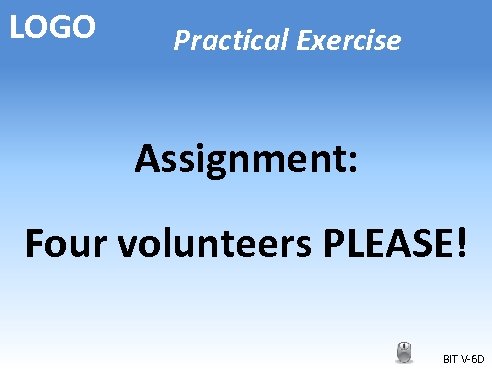 LOGO

Practical Exercise

Assignment:

Four volunteers PLEASE!

BIT V-6D